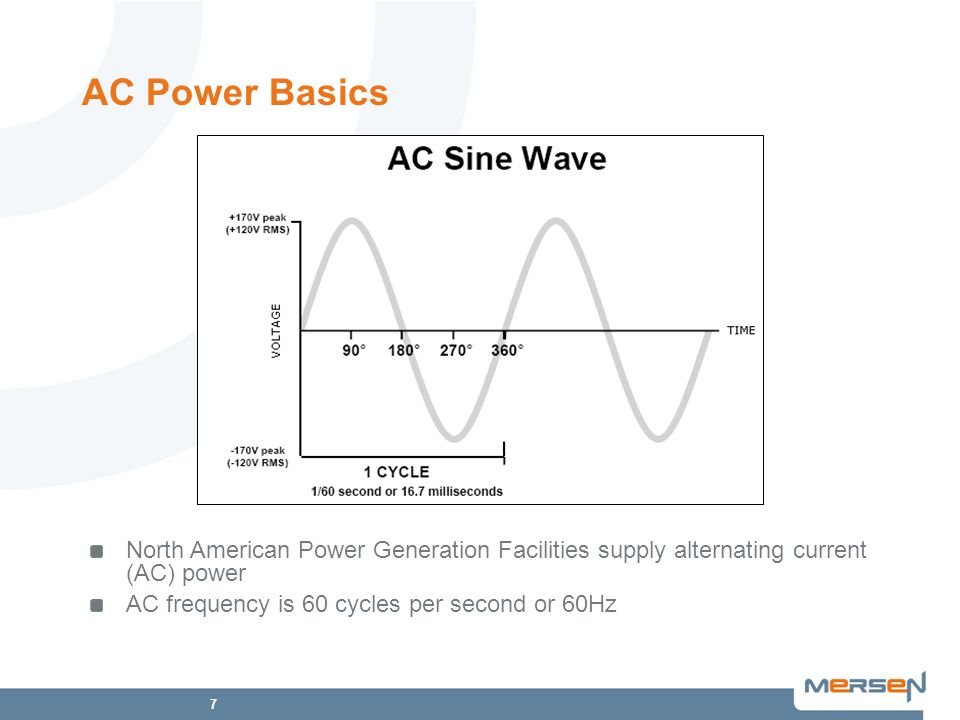 AC Power Basics

AC Sine Wave

+170V peak
(+120V RMS)

VOLTAGE

TIME

90° 180° 270° 360°

-170V peak
(-120V RMS)

1 CYCLE
1/60 second or 16.7 milliseconds

North American Power Generation Facilities supply alternating current (AC) power

AC frequency is 60 cycles per second or 60Hz

7

MERSEN